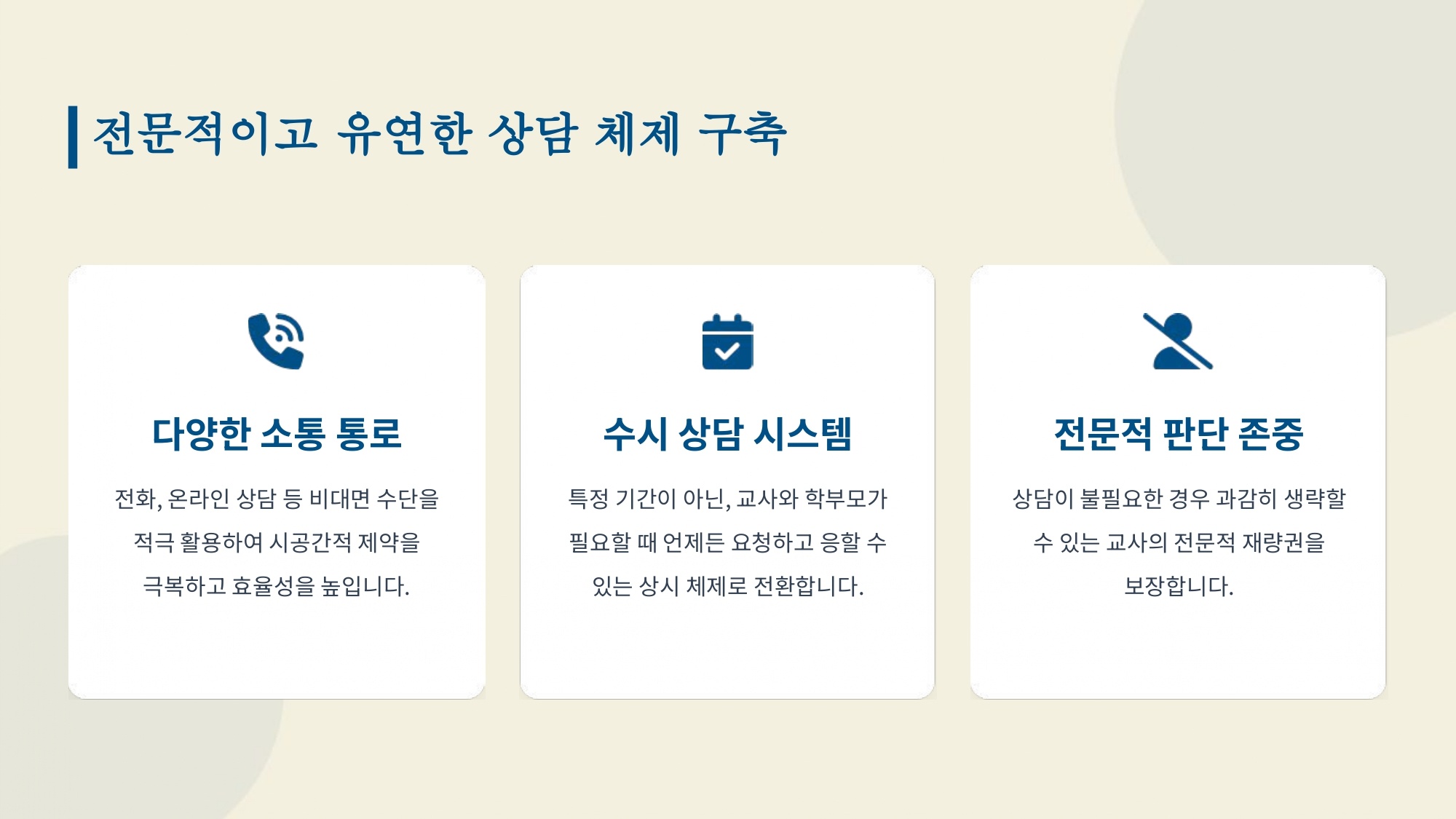 전문적이고 유연한 상담 체제 구축

다양한 소통 통로

전화, 온라인 상담 등 비대면 수단을 적극 활용하여 시공간적 제약을 극복하고 효율성을 높입니다.

수시 상담 시스템

특정 기간이 아닌, 교사와 학부모가 필요할 때 언제든 요청하고 응할 수 있는 상시 체제로 전환합니다.

전문적 판단 존중

상담이 불필요한 경우 과감히 생략할 수 있는 교사의 전문적 재량권을 보장합니다.